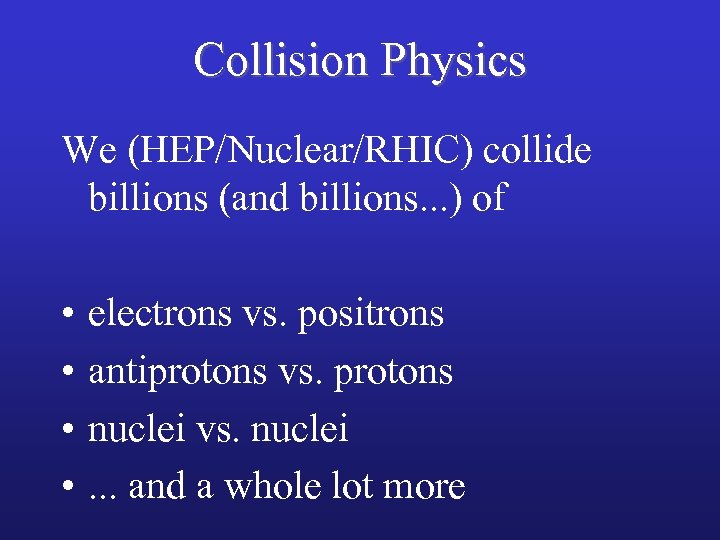 Collision Physics

We (HEP/Nuclear/RHIC) collide billions (and billions...) of

• electrons vs. positrons
• antiprotons vs. protons
• nuclei vs. nuclei
• ... and a whole lot more